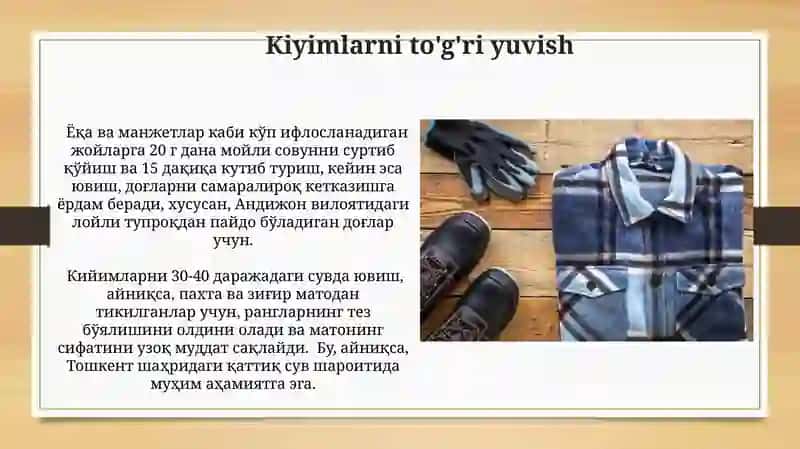 Kiyimlarni to'g'ri yuvish

Ёқа ва манжетлар каби кўп ифлосланадиган жойларга 20 г дана мойли совунни суртиб қўйиш ва 15 дақиқа кутиб туриш, кейин эса ювиш, доғларни самаралироқ кетказишга ёрдам беради, хусусан, Андижон вилоятидаги лойли тупроқдан пайдо бўладиган доғлар учун.

Кийимларни 30-40 даражадаги сувда ювиш, айниқса, пахта ва зиғир матодан тикилганлар учун, рангларнинг тез бўялишини олдини олади ва матонинг сифатини узоқ муддат сақлайди. Бу, айниқса, Тошкент шаҳридаги қаттиқ сув шароитида муҳим аҳамиятга эга.